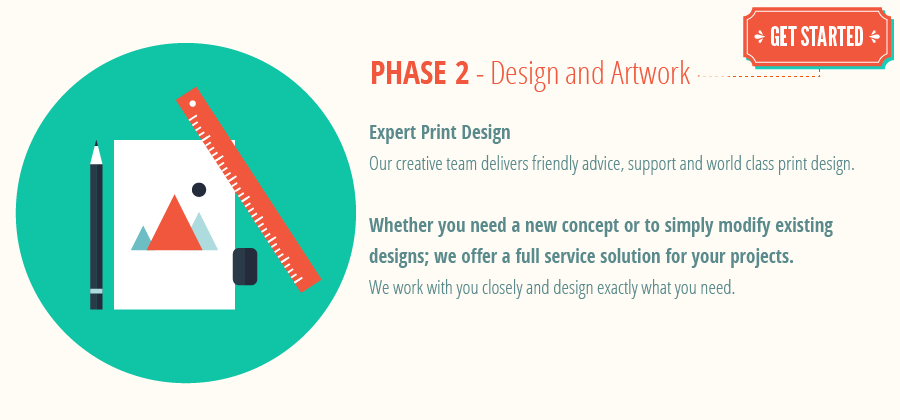 GET STARTED

PHASE 2 - Design and Artwork

Expert Print Design
Our creative team delivers friendly advice, support and world class print design.

Whether you need a new concept or to simply modify existing designs; we offer a full service solution for your projects.
We work with you closely and design exactly what you need.